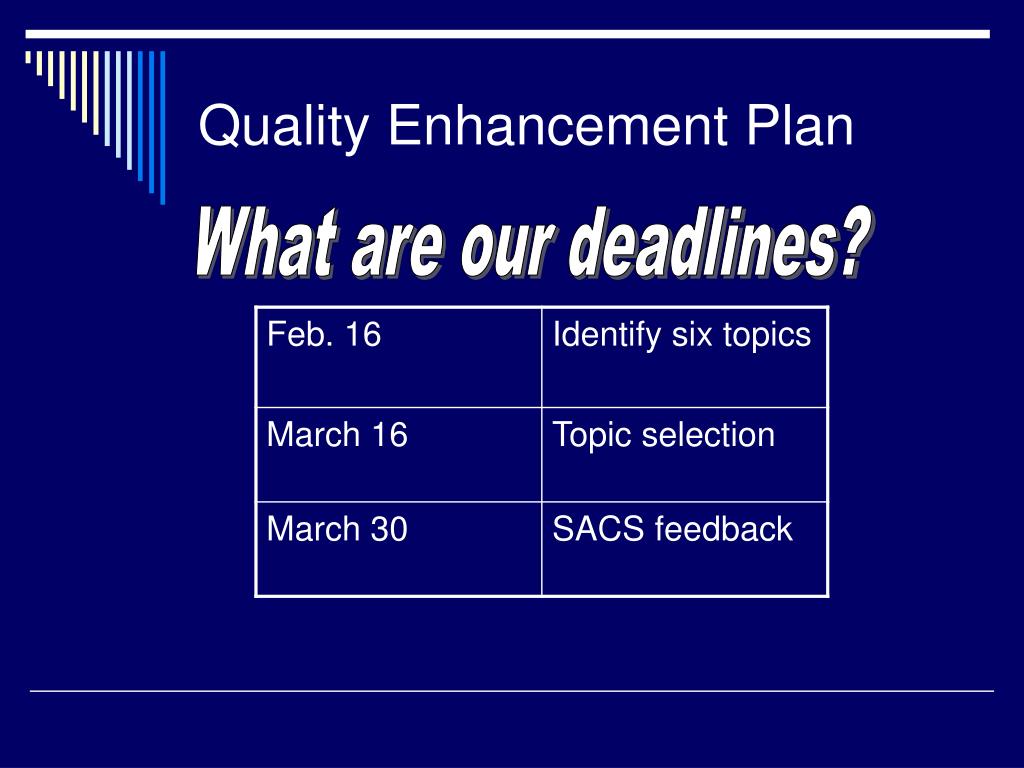 Quality Enhancement Plan

What are our deadlines?

| Feb. 16 | Identify six topics |
|---|---|
| March 16 | Topic selection |
| March 30 | SACS feedback |